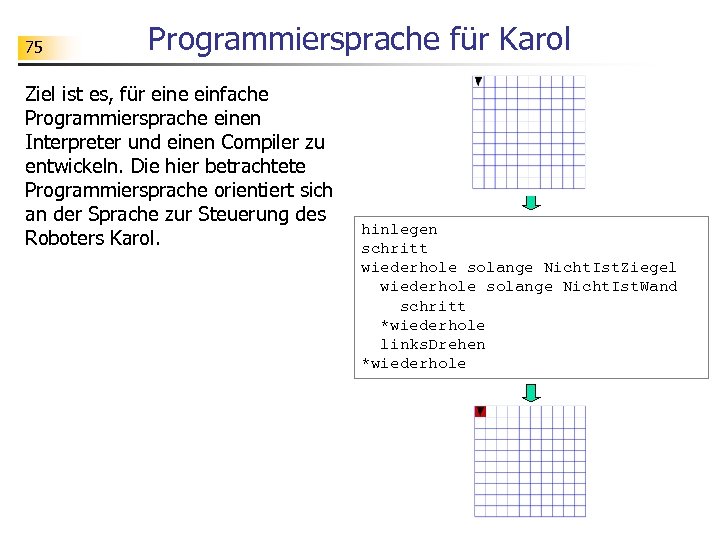 75

Programmiersprache für Karol

Ziel ist es, für eine einfache Programmiersprache einen Interpreter und einen Compiler zu entwickeln. Die hier betrachtete Programmiersprache orientiert sich an der Sprache zur Steuerung des Roboters Karol.

hinlegen
schritt
wiederhole solange NichtIstZiegel
  wiederhole solange NichtIstWand
    schritt
  *wiederhole
  linksDrehen
*wiederhole